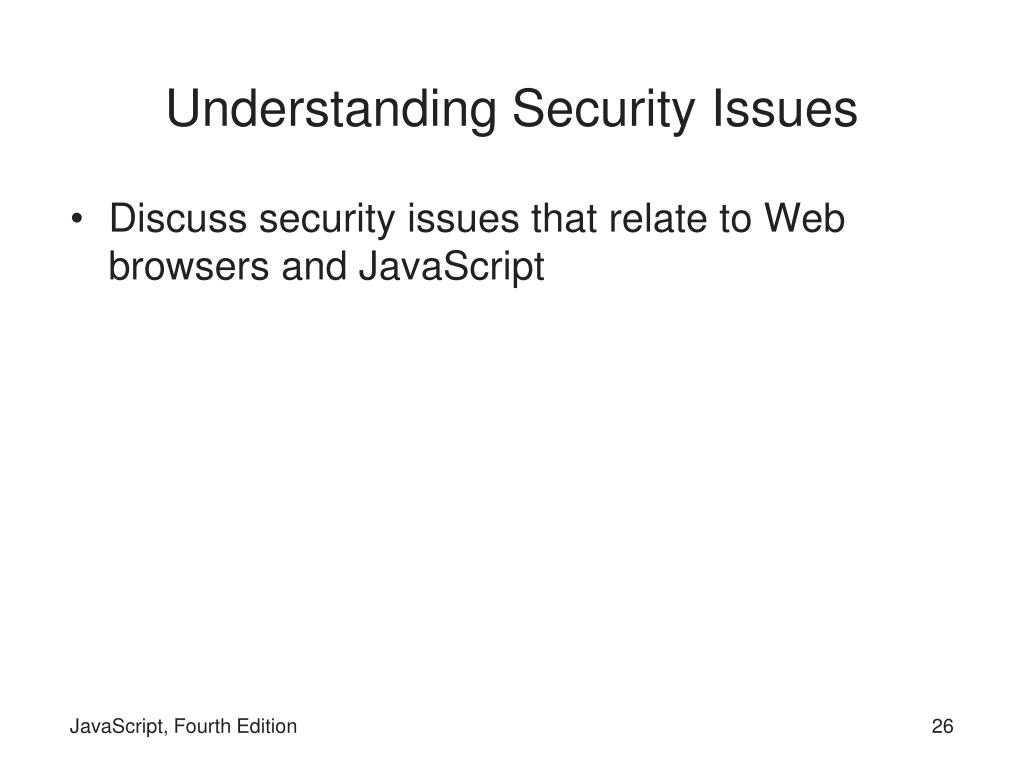 Understanding Security Issues

• Discuss security issues that relate to Web browsers and JavaScript

JavaScript, Fourth Edition

26